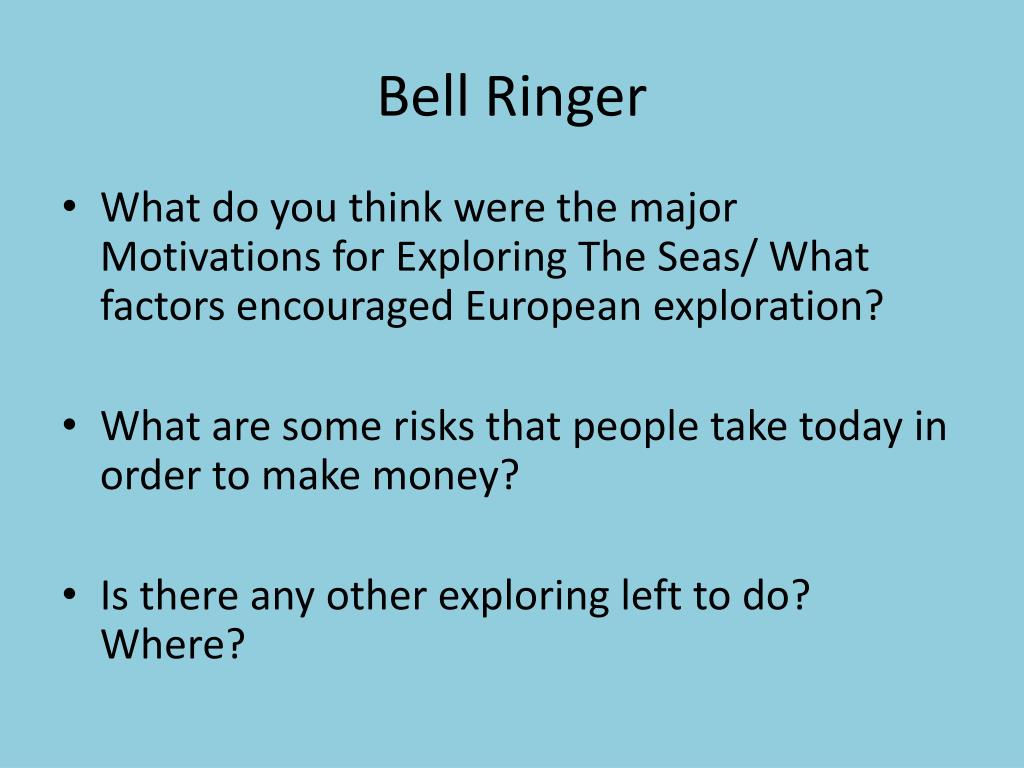 Bell Ringer

• What do you think were the major Motivations for Exploring The Seas/ What factors encouraged European exploration?

• What are some risks that people take today in order to make money?

• Is there any other exploring left to do? Where?